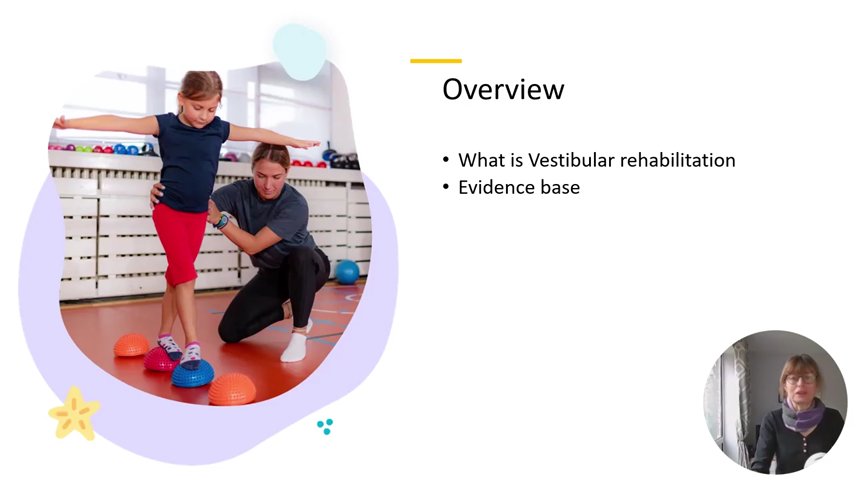 Overview

• What is Vestibular rehabilitation
• Evidence base